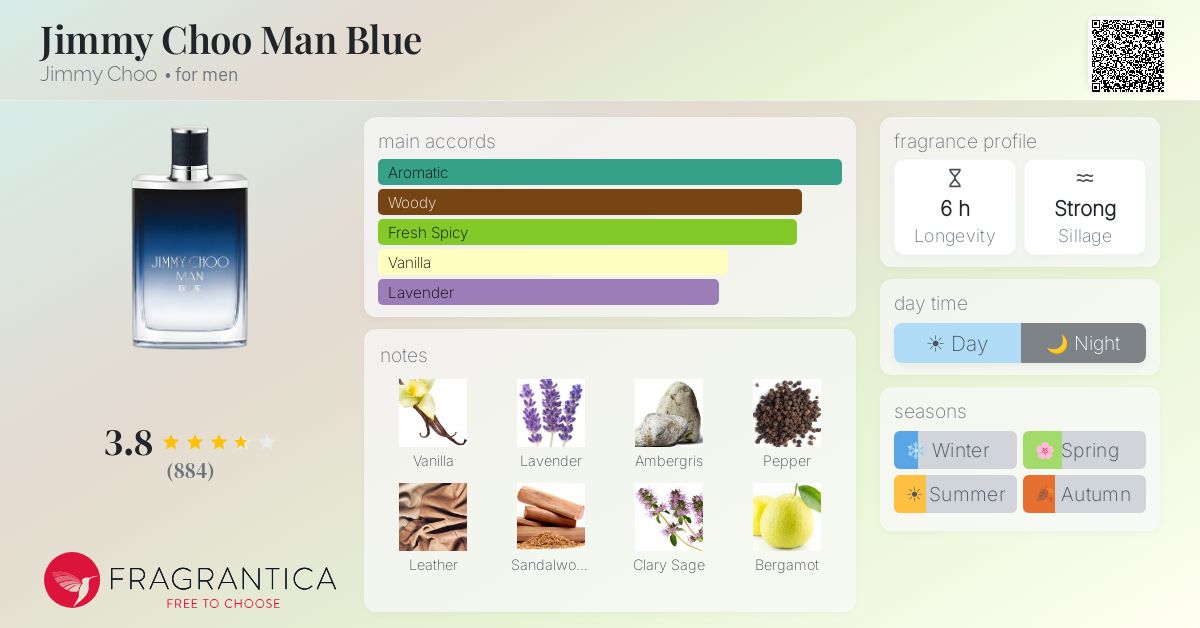 Jimmy Choo Man Blue
Jimmy Choo • for men

JIMMY CHOO
MAN
BLUE

3.8
(884)

FRAGRANTICA
FREE TO CHOOSE

main accords
Aromatic
Woody
Fresh Spicy
Vanilla
Lavender

notes
Vanilla
Lavender
Ambergris
Pepper
Leather
Sandalwo...
Clary Sage
Bergamot

fragrance profile
6 h
Longevity
Strong
Sillage

day time
Day
Night

seasons
Winter
Spring
Summer
Autumn